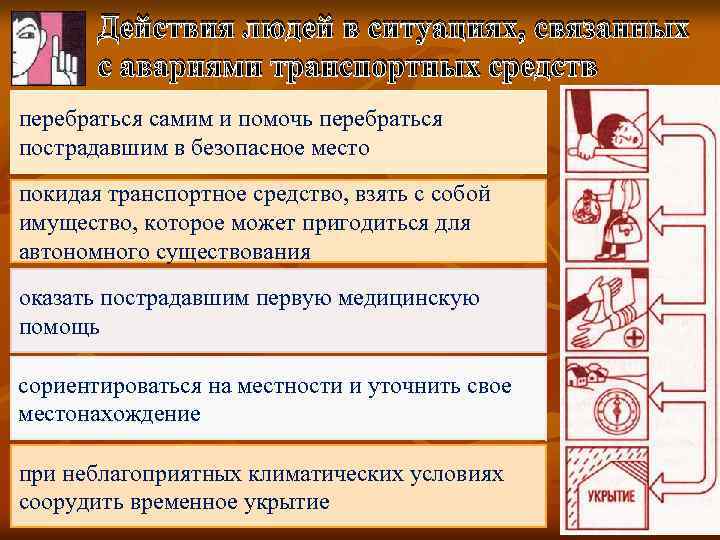 Действия людей в ситуациях, связанных с авариями транспортных средств

перебраться самим и помочь перебраться пострадавшим в безопасное место

покидая транспортное средство, взять с собой имущество, которое может пригодиться для автономного существования

оказать пострадавшим первую медицинскую помощь

сориентироваться на местности и уточнить свое местонахождение

при неблагоприятных климатических условиях соорудить временное укрытие

УКРЫТИЕ